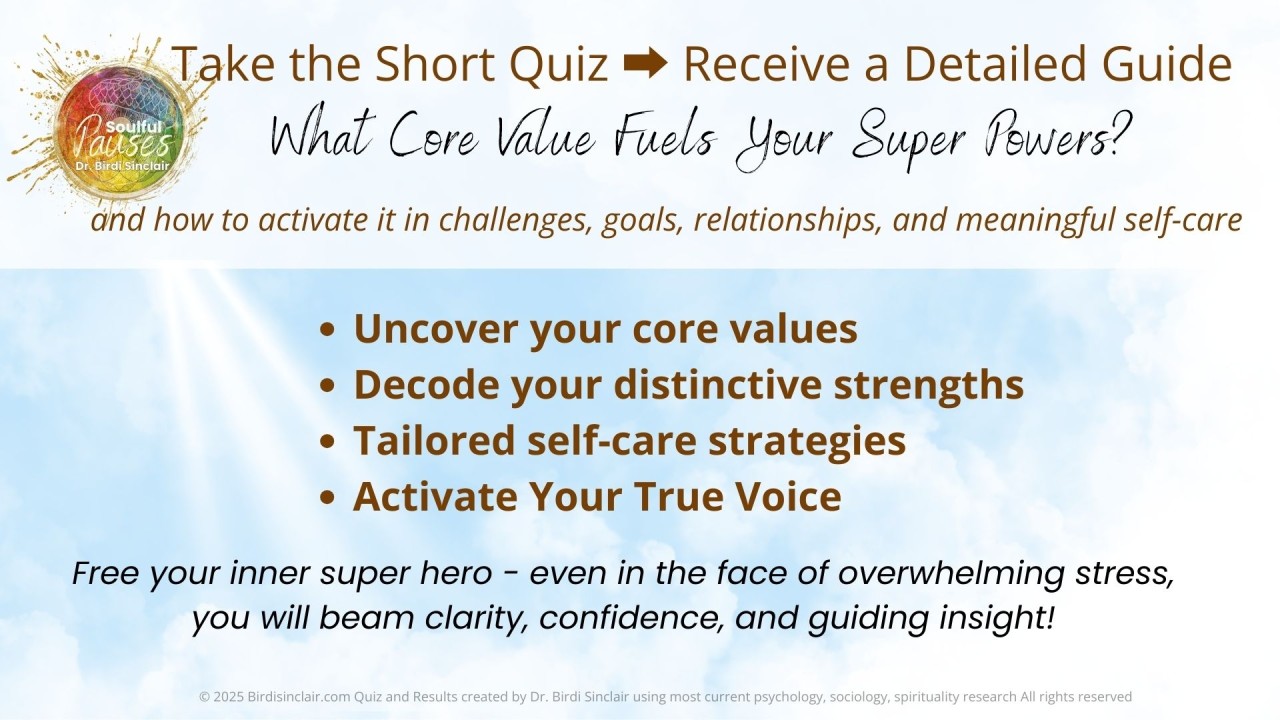 Soulful Pauses Dr. Birdi Sinclair

Take the Short Quiz ➡ Receive a Detailed Guide

What Core Value Fuels Your Super Powers?

and how to activate it in challenges, goals, relationships, and meaningful self-care

- Uncover your core values
- Decode your distinctive strengths
- Tailored self-care strategies
- Activate Your True Voice

Free your inner super hero - even in the face of overwhelming stress, you will beam clarity, confidence, and guiding insight!

© 2025 Birdisinclair.com Quiz and Results created by Dr. Birdi Sinclair using most current psychology, sociology, spirituality research All rights reserved